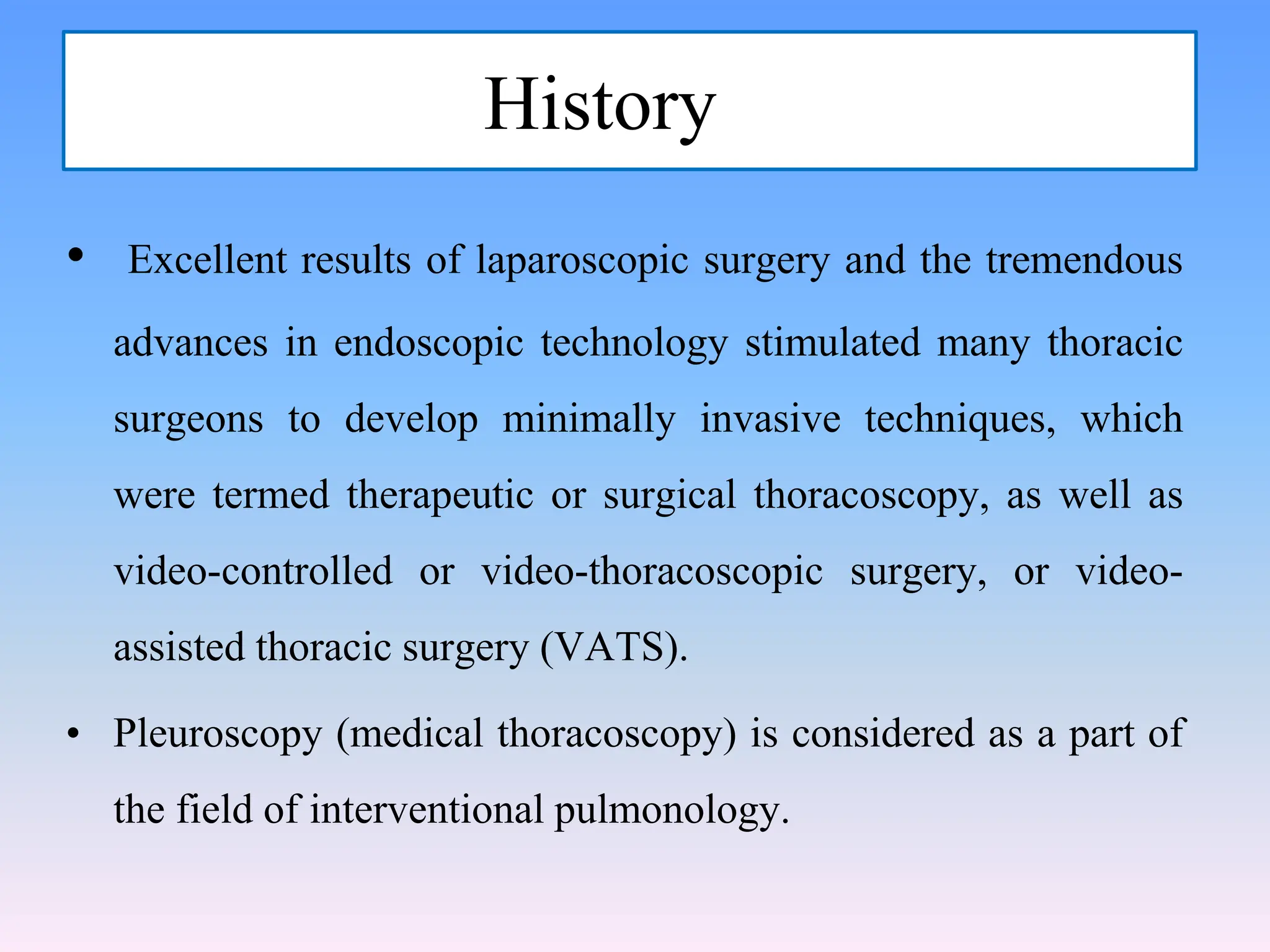 History

• Excellent results of laparoscopic surgery and the tremendous advances in endoscopic technology stimulated many thoracic surgeons to develop minimally invasive techniques, which were termed therapeutic or surgical thoracoscopy, as well as video-controlled or video-thoracoscopic surgery, or video-assisted thoracic surgery (VATS).

• Pleuroscopy (medical thoracoscopy) is considered as a part of the field of interventional pulmonology.